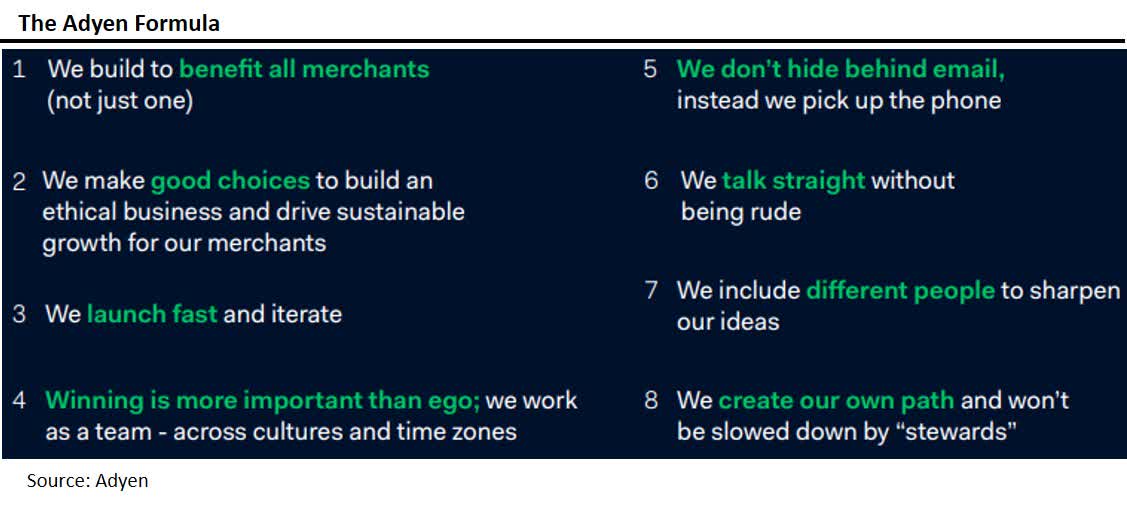 The Adyen Formula

1 We build to benefit all merchants (not just one)

2 We make good choices to build an ethical business and drive sustainable growth for our merchants

3 We launch fast and iterate

4 Winning is more important than ego; we work as a team - across cultures and time zones

5 We don't hide behind email, instead we pick up the phone

6 We talk straight without being rude

7 We include different people to sharpen our ideas

8 We create our own path and won't be slowed down by "stewards"

Source: Adyen